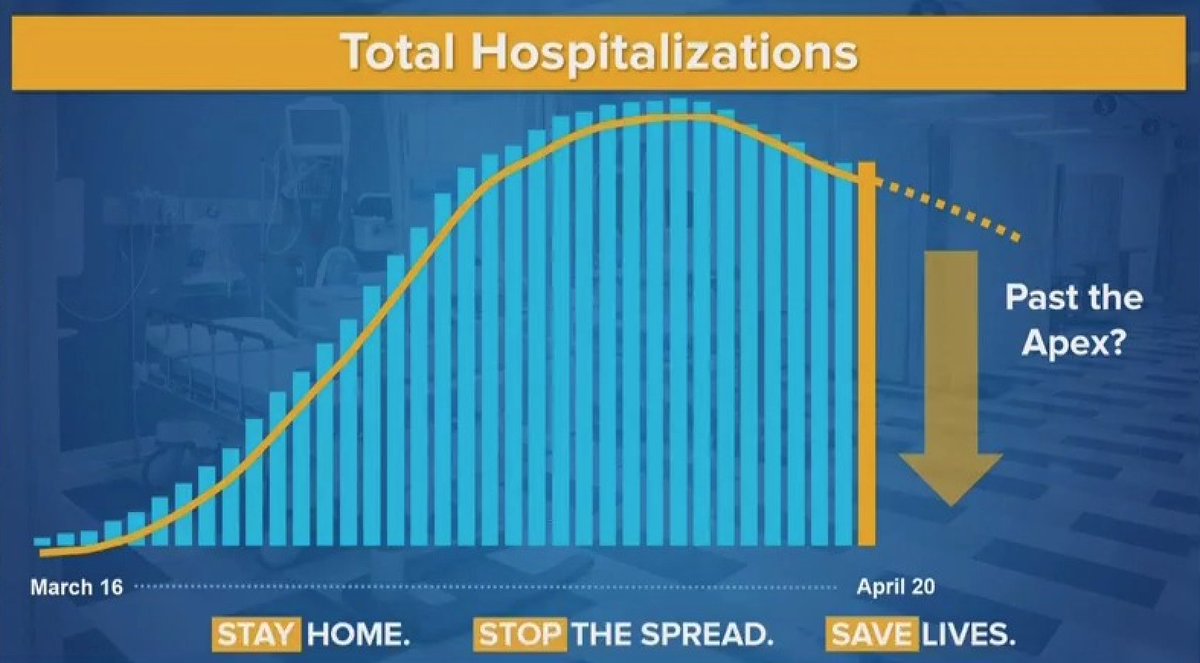 Total Hospitalizations

Past the Apex?

March 16

April 20

STAY HOME. STOP THE SPREAD. SAVE LIVES.